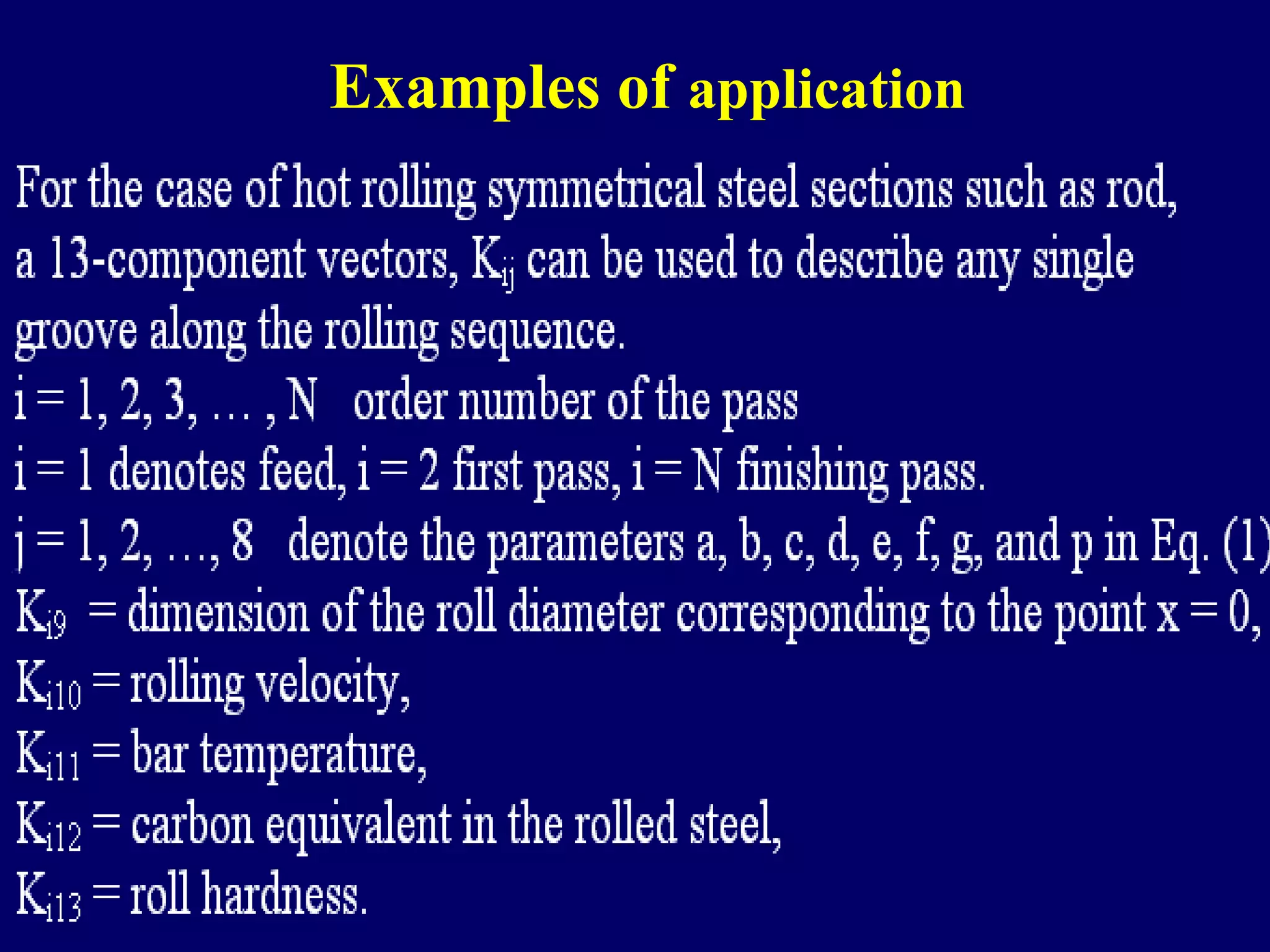 Examples of application

For the case of hot rolling symmetrical steel sections such as rod, a 13-component vectors, $K_{ij}$ can be used to describe any single groove along the rolling sequence.
i = 1, 2, 3, … , N order number of the pass
i = 1 denotes feed, i = 2 first pass, i = N finishing pass.
j = 1, 2, …, 8 denote the parameters a, b, c, d, e, f, g, and p in Eq. (1)
$K_{i9}$ = dimension of the roll diameter corresponding to the point x = 0,
$K_{i10}$ = rolling velocity,
$K_{i11}$ = bar temperature,
$K_{i12}$ = carbon equivalent in the rolled steel,
$K_{i13}$ = roll hardness.